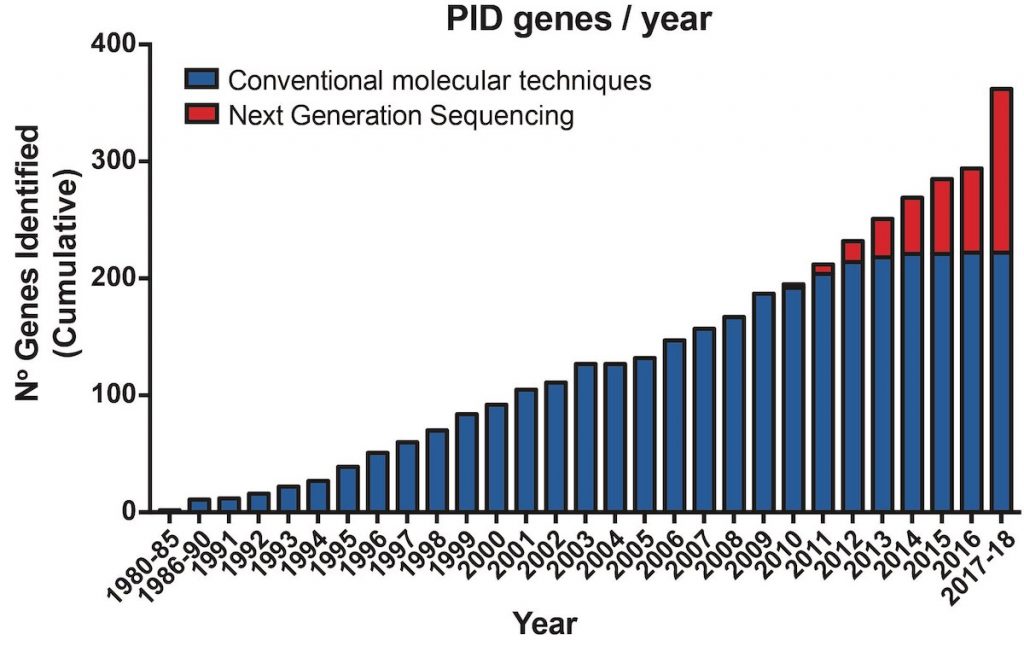 PID genes / year

Conventional molecular techniques
Next Generation Sequencing

Nº Genes Identified (Cumulative)

400
300
200
100
0

1980-85
1986-90
1991
1992
1993
1994
1995
1996
1997
1998
1999
2000
2001
2002
2003
2004
2005
2006
2007
2008
2009
2010
2011
2012
2013
2014
2015
2016
2017-18

Year